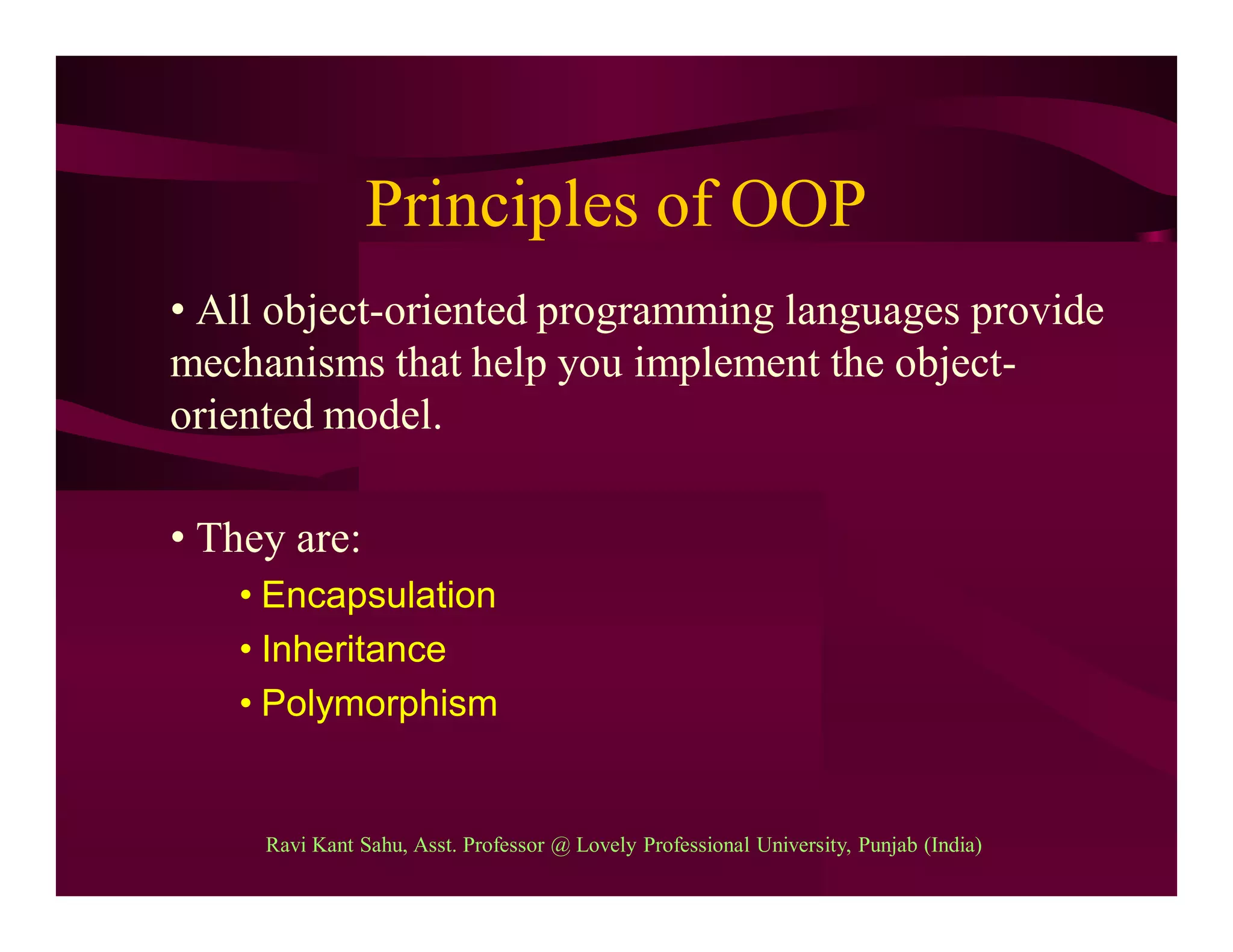 Principles of OOP

• All object-oriented programming languages provide mechanisms that help you implement the object-oriented model.

• They are:

• Encapsulation
• Inheritance
• Polymorphism

Ravi Kant Sahu, Asst. Professor @ Lovely Professional University, Punjab (India)